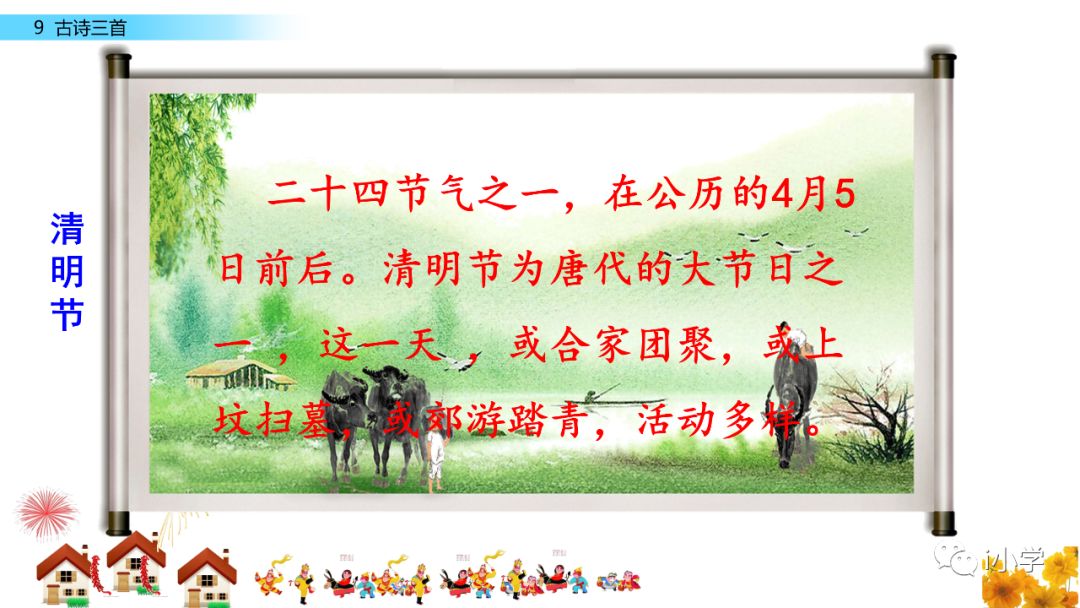 9 古诗三首

清明节

二十四节气之一，在公历的4月5日前后。清明节为唐代的大节日之一，这一天，或合家团聚，或上坟扫墓，或郊游踏青，活动多样。

小学